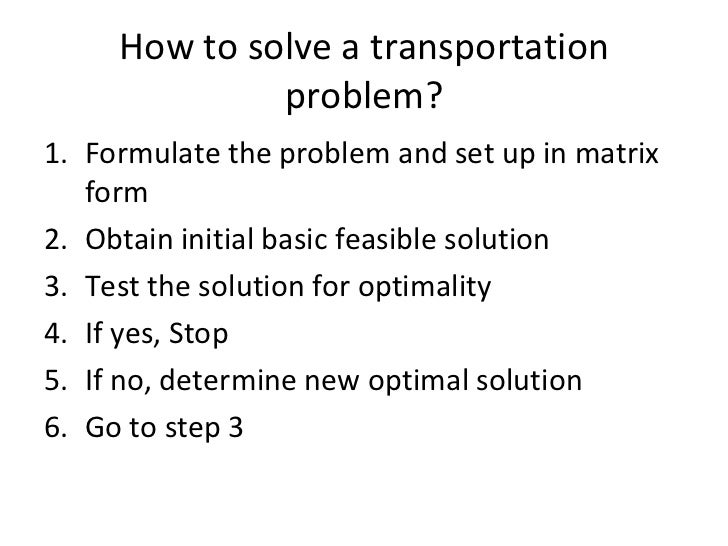 How to solve a transportation problem?

1. Formulate the problem and set up in matrix form
2. Obtain initial basic feasible solution
3. Test the solution for optimality
4. If yes, Stop
5. If no, determine new optimal solution
6. Go to step 3